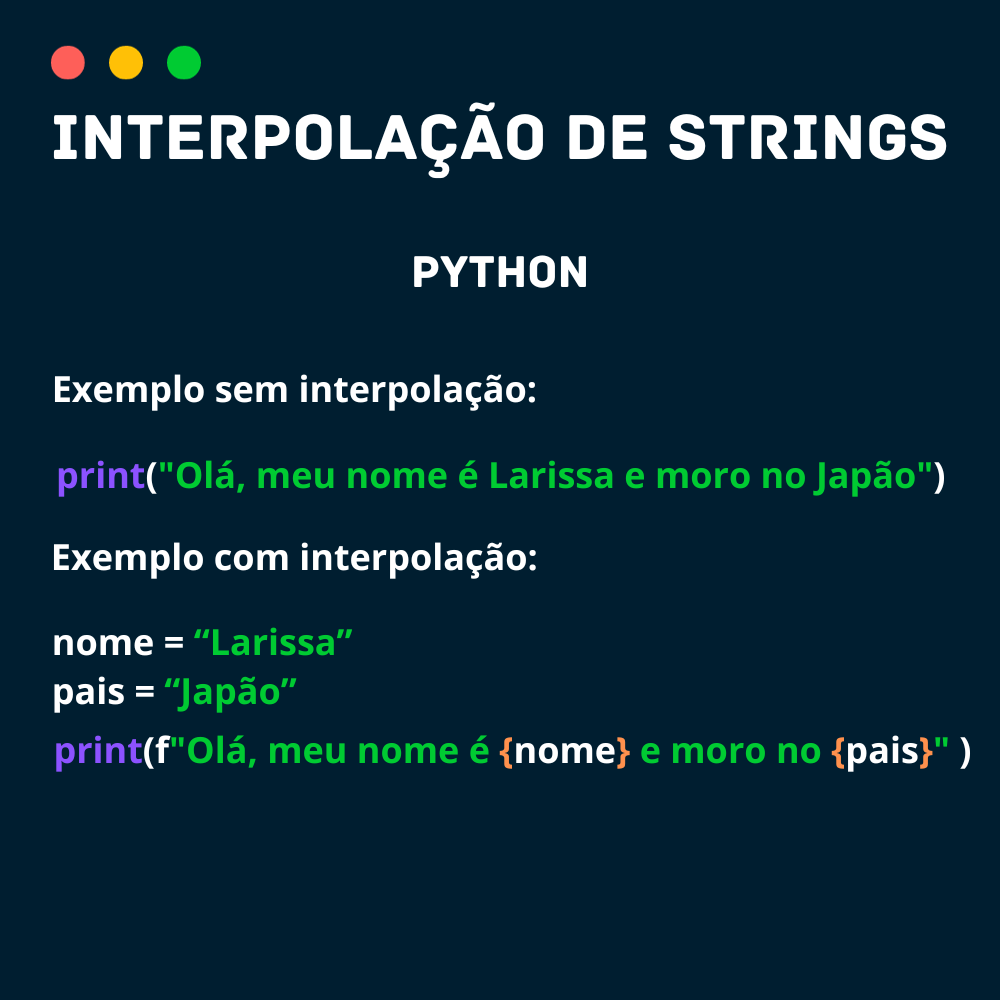 INTERPOLAÇÃO DE STRINGS

PYTHON

Exemplo sem interpolação:

print("Olá, meu nome é Larissa e moro no Japão")

Exemplo com interpolação:

nome = “Larissa”
pais = “Japão”
print(f"Olá, meu nome é {nome} e moro no {pais}" )